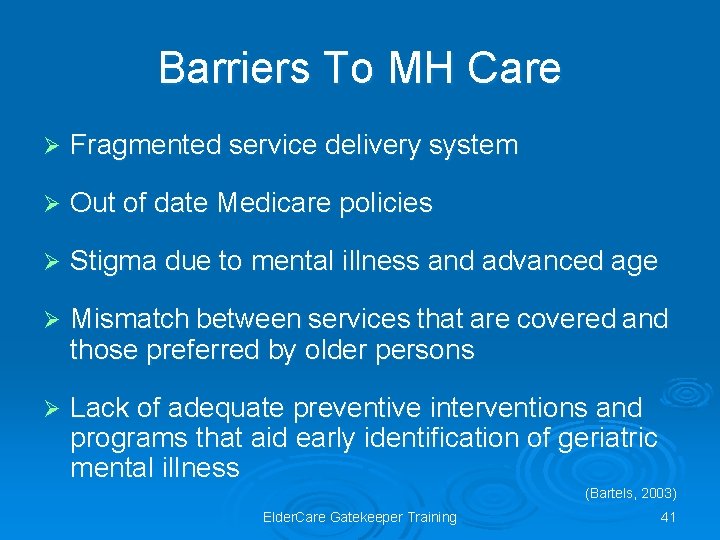 Barriers To MH Care

➢ Fragmented service delivery system

➢ Out of date Medicare policies

➢ Stigma due to mental illness and advanced age

➢ Mismatch between services that are covered and those preferred by older persons

➢ Lack of adequate preventive interventions and programs that aid early identification of geriatric mental illness

(Bartels, 2003)

ElderCare Gatekeeper Training

41